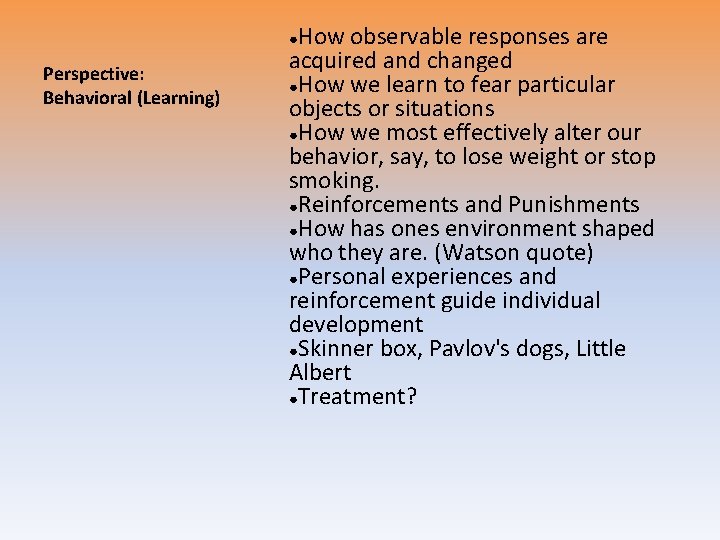 Perspective:
Behavioral (Learning)

•How observable responses are acquired and changed
•How we learn to fear particular objects or situations
•How we most effectively alter our behavior, say, to lose weight or stop smoking.
•Reinforcements and Punishments
•How has ones environment shaped who they are. (Watson quote)
•Personal experiences and reinforcement guide individual development
•Skinner box, Pavlov's dogs, Little Albert
•Treatment?